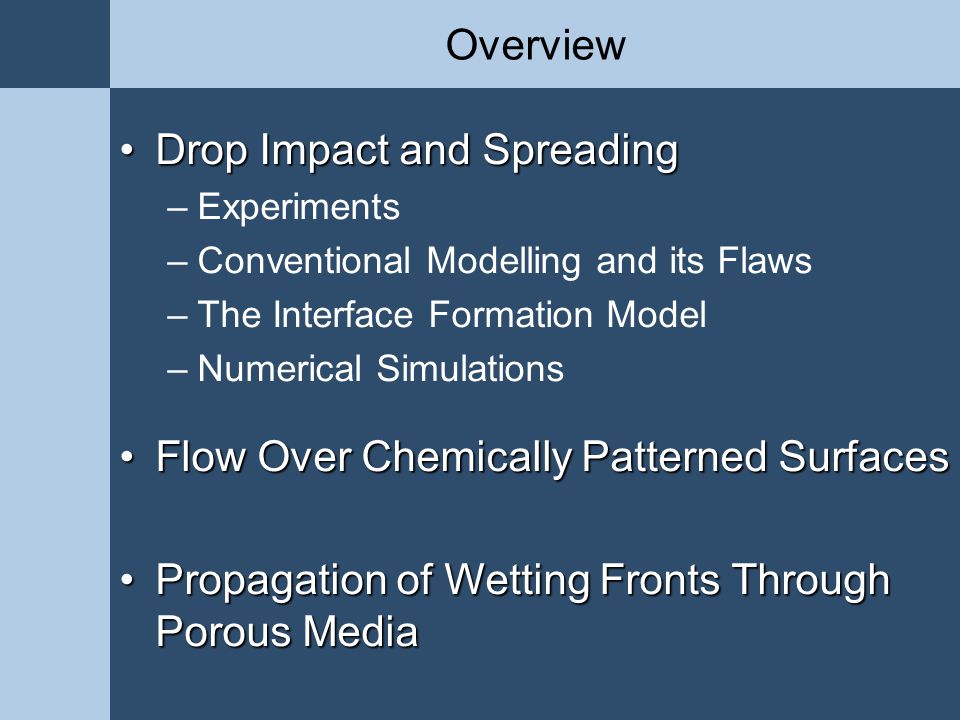 Overview

• Drop Impact and Spreading
– Experiments
– Conventional Modelling and its Flaws
– The Interface Formation Model
– Numerical Simulations

• Flow Over Chemically Patterned Surfaces

• Propagation of Wetting Fronts Through Porous Media